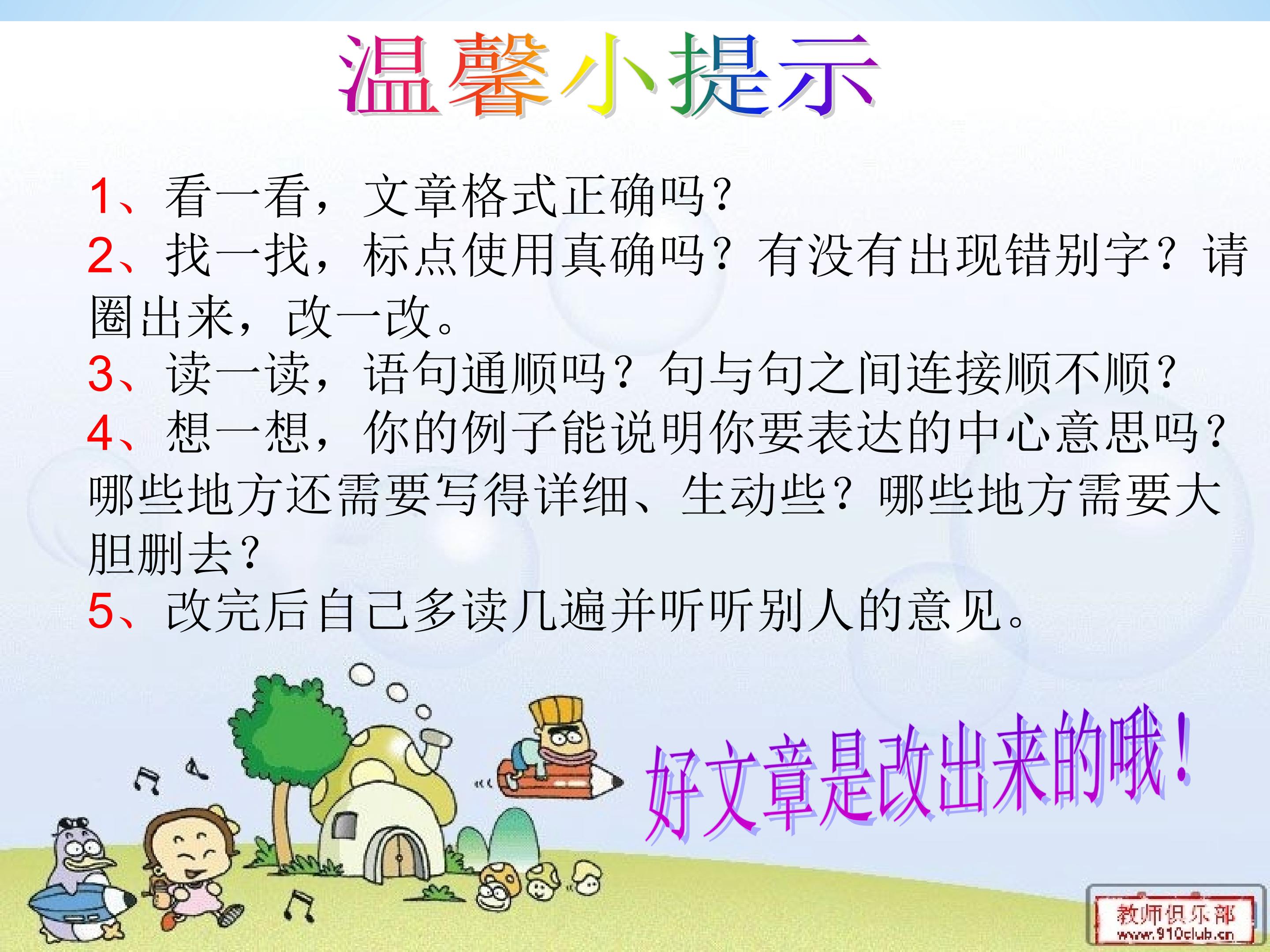 温馨小提示

1、看一看，文章格式正确吗？
2、找一找，标点使用真确吗？有没有出现错别字？请圈出来，改一改。
3、读一读，语句通顺吗？句与句之间连接顺不顺？
4、想一想，你的例子能说明你要表达的中心意思吗？哪些地方还需要写得详细、生动些？哪些地方需要大胆删去？
5、改完后自己多读几遍并听听别人的意见。

好文章是改出来的哦！

教师俱乐部
www.910club.cn